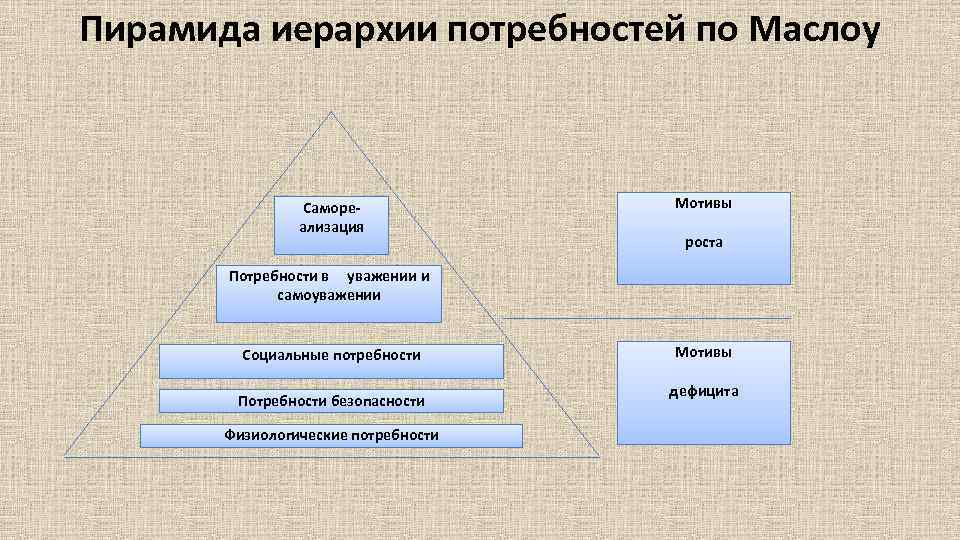 Пирамида иерархии потребностей по Маслоу

Самореализация

Потребности в уважении и самоуважении

Социальные потребности

Потребности безопасности

Физиологические потребности

Мотивы

роста

Мотивы

дефицита